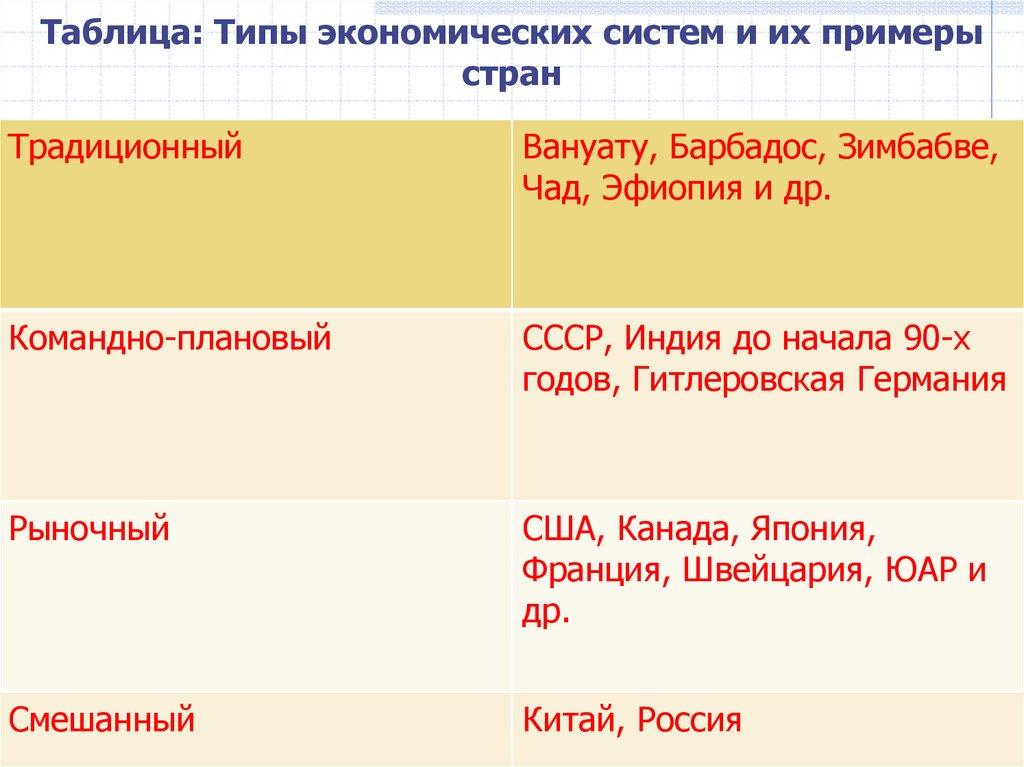 Таблица: Типы экономических систем и их примеры стран

| Традиционный | Вануату, Барбадос, Зимбабве, Чад, Эфиопия и др. |
|---|---|
| Командно-плановый | СССР, Индия до начала 90-х годов, Гитлеровская Германия |
| Рыночный | США, Канада, Япония, Франция, Швейцария, ЮАР и др. |
| Смешанный | Китай, Россия |